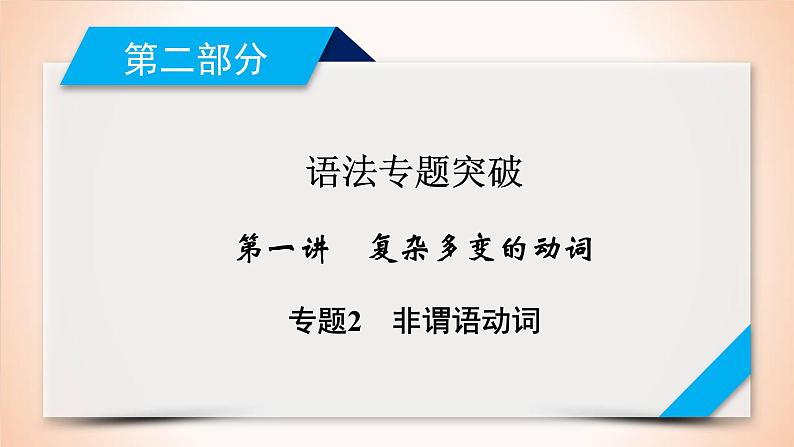 第二部分

语法专题突破

第一讲　复杂多变的动词

专题2　非谓语动词